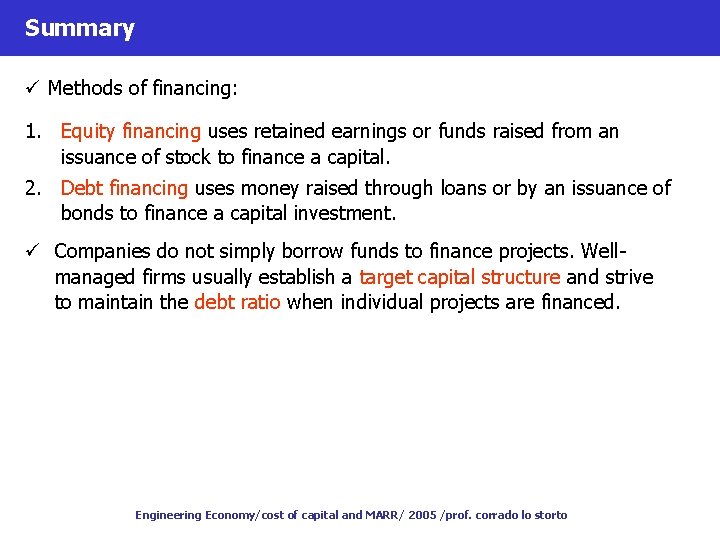 Summary

✓ Methods of financing:

1. Equity financing uses retained earnings or funds raised from an issuance of stock to finance a capital.
2. Debt financing uses money raised through loans or by an issuance of bonds to finance a capital investment.

✓ Companies do not simply borrow funds to finance projects. Well-managed firms usually establish a target capital structure and strive to maintain the debt ratio when individual projects are financed.

Engineering Economy/cost of capital and MARR/ 2005 /prof. corrado lo storto